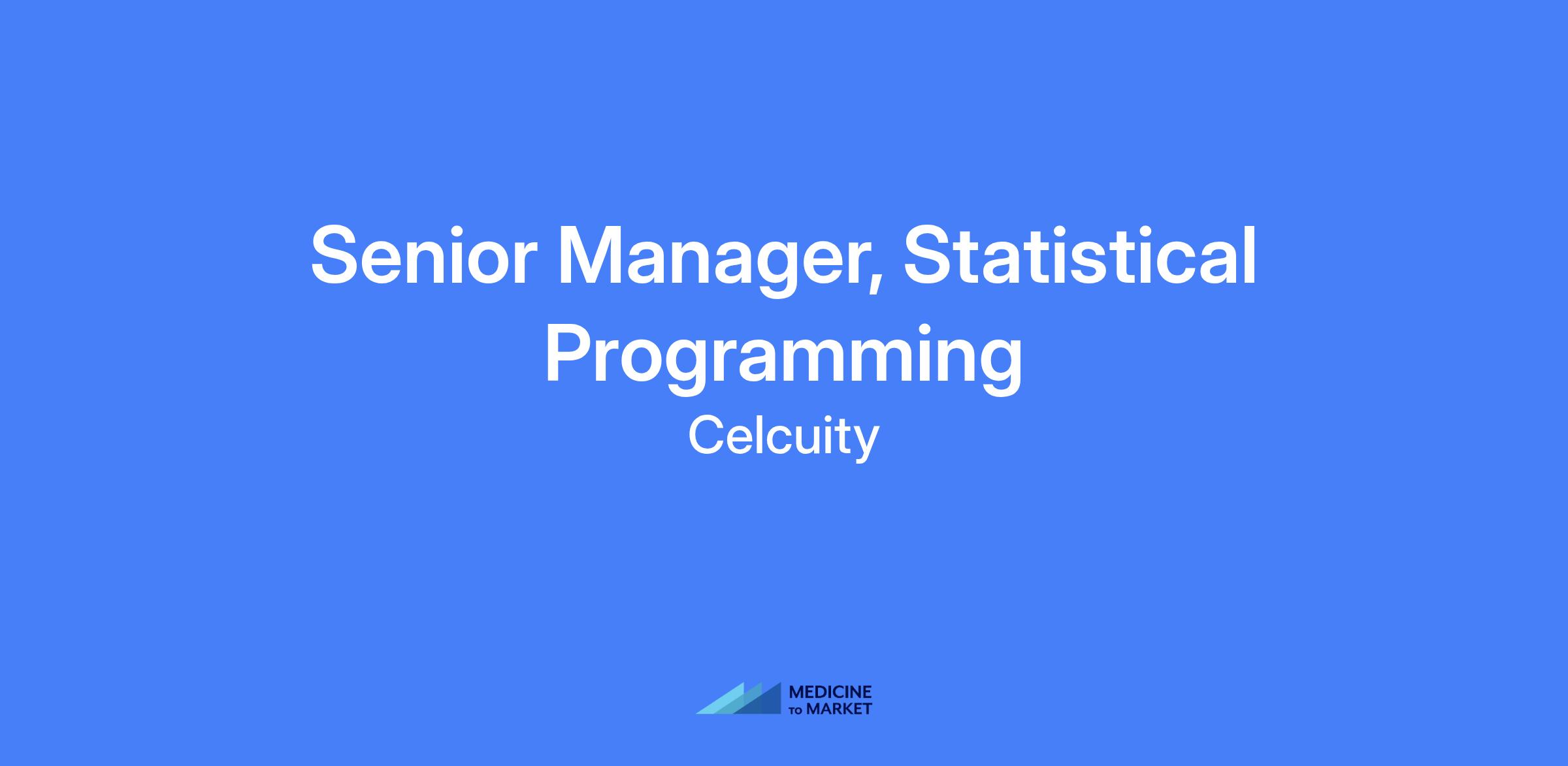 Senior Manager, Statistical Programming

Celcuity

MEDICINE TO MARKET